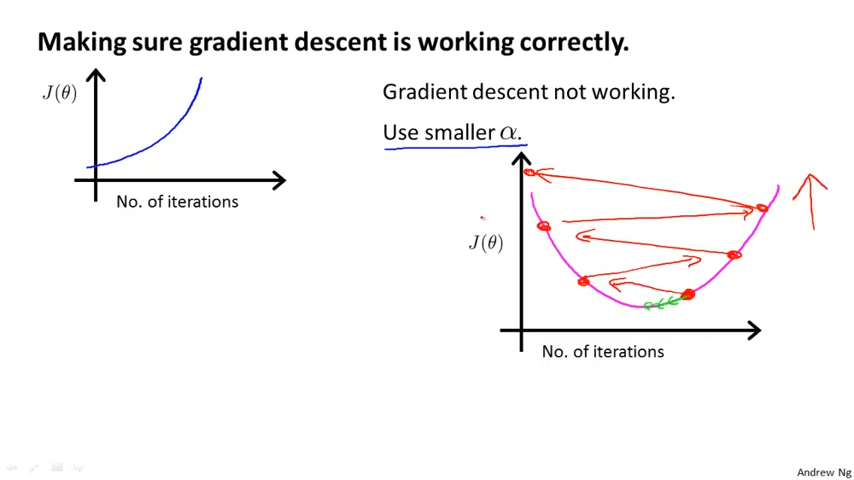 Making sure gradient descent is working correctly.

$J(\theta)$

No. of iterations

Gradient descent not working.

Use smaller $\alpha$.

$J(\theta)$

No. of iterations

Andrew Ng